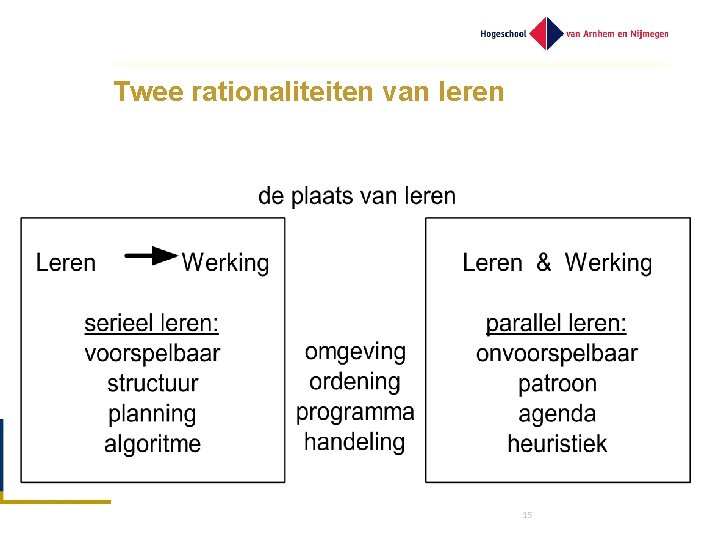 Hogeschool van Arnhem en Nijmegen

Twee rationaliteiten van leren

de plaats van leren

Leren → Werking

serieel leren:
voorspelbaar
structuur
planning
algoritme

omgeving
ordening
programma
handeling

Leren & Werking

parallel leren:
onvoorspelbaar
patroon
agenda
heuristiek

15